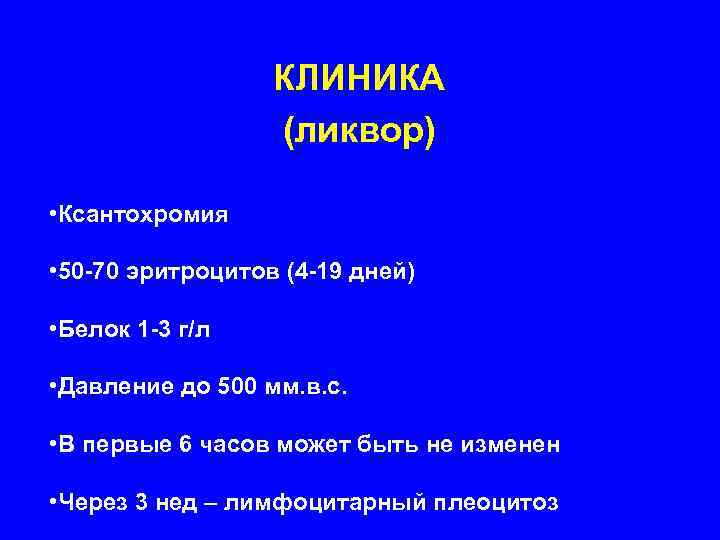 КЛИНИКА
(ликвор)

•Ксантохромия

•50-70 эритроцитов (4-19 дней)

•Белок 1-3 г/л

•Давление до 500 мм.в.с.

•В первые 6 часов может быть не изменен

•Через 3 нед – лимфоцитарный плеоцитоз